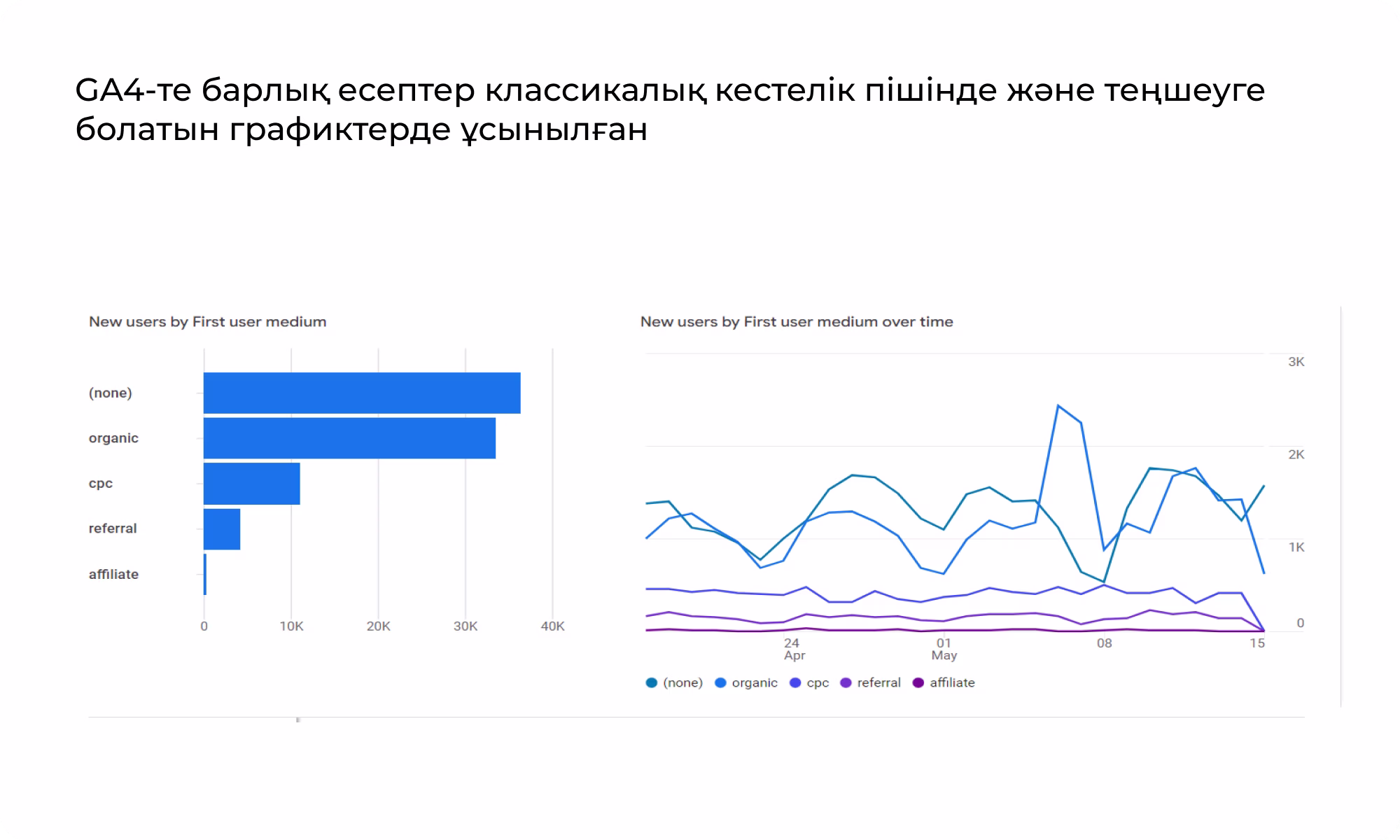 GA4-те барлық есептер классикалық кестелік пішінде және теңшеуге болатын графиктерде ұсынылған

New users by First user medium

(none)
organic
cpc
referral
affiliate

0 10K 20K 30K 40K

New users by First user medium over time

3K
2K
1K
0

24 Apr
01 May
08
15

(none) organic cpc referral affiliate